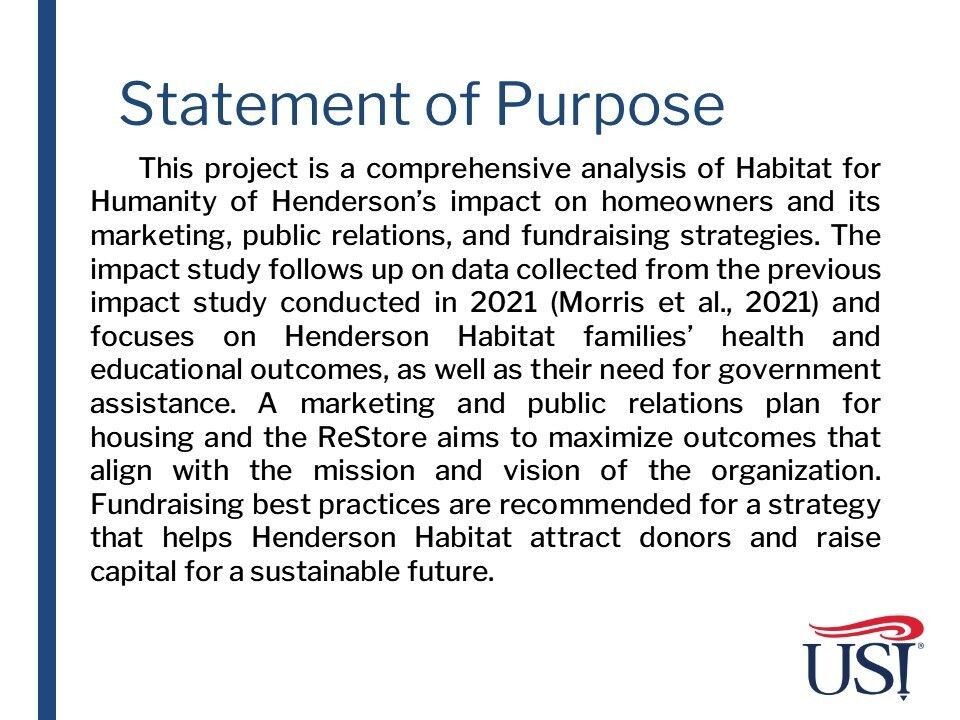 Statement of Purpose

This project is a comprehensive analysis of Habitat for Humanity of Henderson's impact on homeowners and its marketing, public relations, and fundraising strategies. The impact study follows up on data collected from the previous impact study conducted in 2021 (Morris et al., 2021) and focuses on Henderson Habitat families' health and educational outcomes, as well as their need for government assistance. A marketing and public relations plan for housing and the ReStore aims to maximize outcomes that align with the mission and vision of the organization. Fundraising best practices are recommended for a strategy that helps Henderson Habitat attract donors and raise capital for a sustainable future.

USI